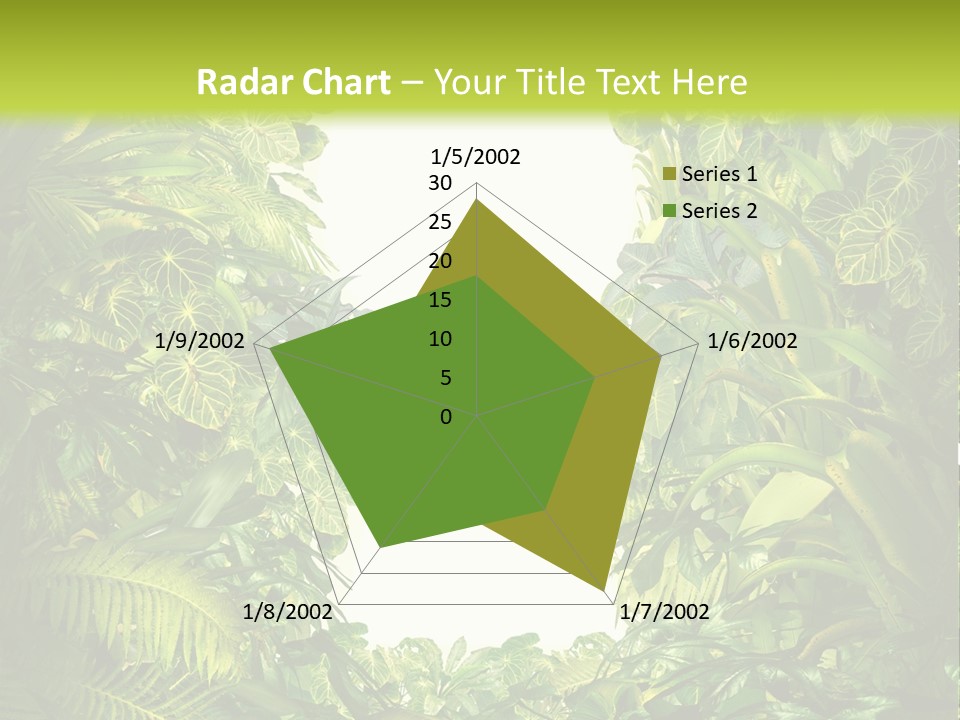 Radar Chart – Your Title Text Here

1/5/2002
30
25
20
15
10
5
0
1/6/2002
1/7/2002
1/8/2002
1/9/2002

Series 1
Series 2